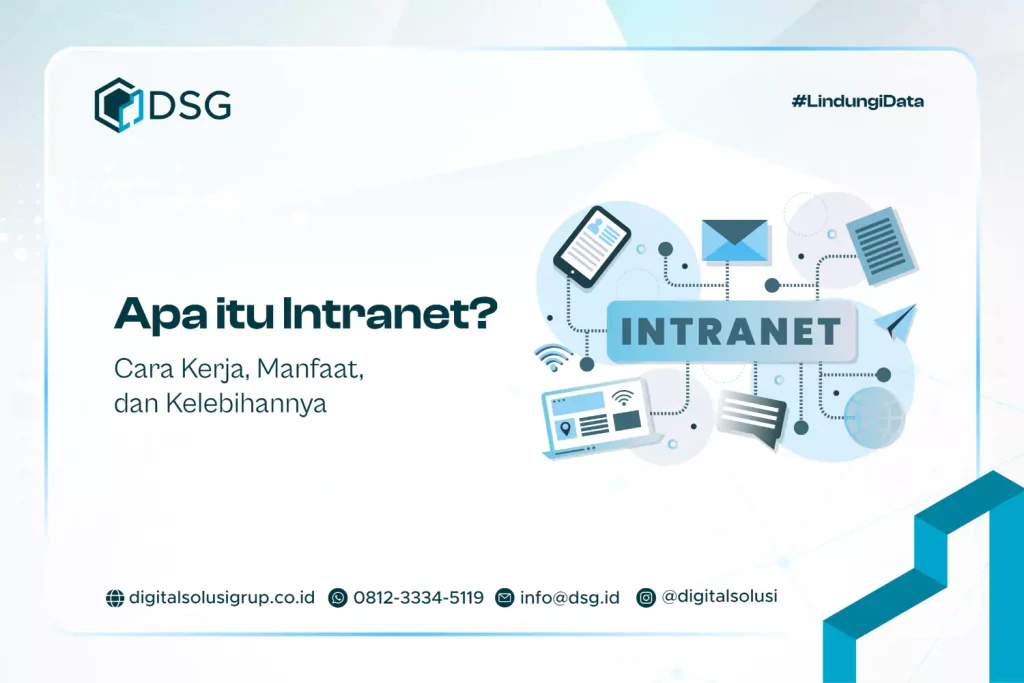 DSG

#LindungiData

Apa itu Intranet?

Cara Kerja, Manfaat, dan Kelebihannya

INTRANET

digitalsolusigrup.co.id 0812-3334-5119 info@dsg.id @digitalsolusi